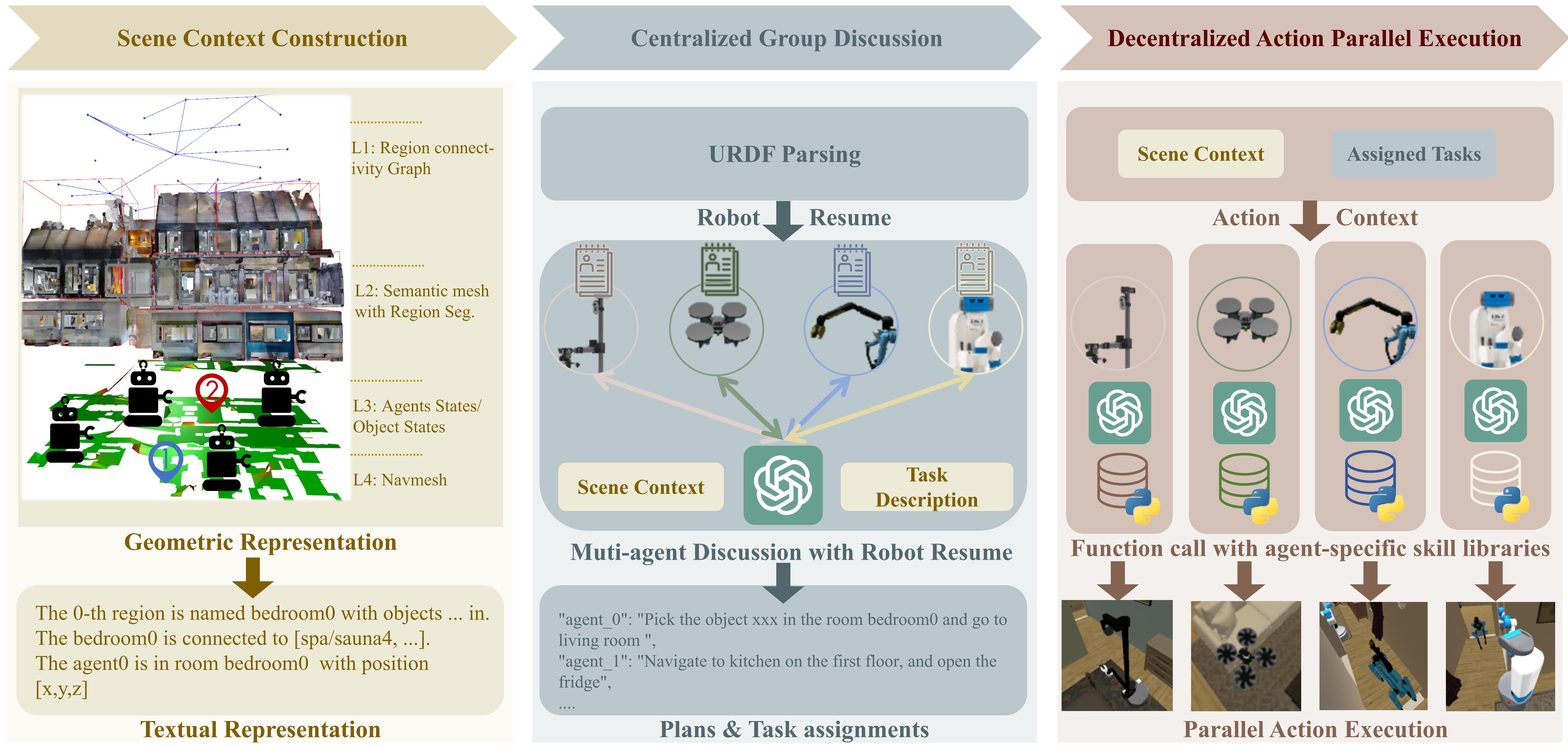 Scene Context Construction

L1: Region connectivity Graph

L2: Semantic mesh with Region Seg.

L3: Agents States/ Object States

L4: Navmesh

2

1

Geometric Representation

The 0-th region is named bedroom0 with objects ... in. The bedroom0 is connected to [spa/sauna4, ...]. The agent0 is in room bedroom0 with position [x,y,z]

Textual Representation

Centralized Group Discussion

URDF Parsing

Robot Resume

Scene Context

Task Description

Muti-agent Discussion with Robot Resume

"agent_0": "Pick the object xxx in the room bedroom0 and go to living room ",
"agent_1": "Navigate to kitchen on the first floor, and open the fridge",
....

Plans & Task assignments

Decentralized Action Parallel Execution

Scene Context

Assigned Tasks

Action Context

Function call with agent-specific skill libraries

Parallel Action Execution